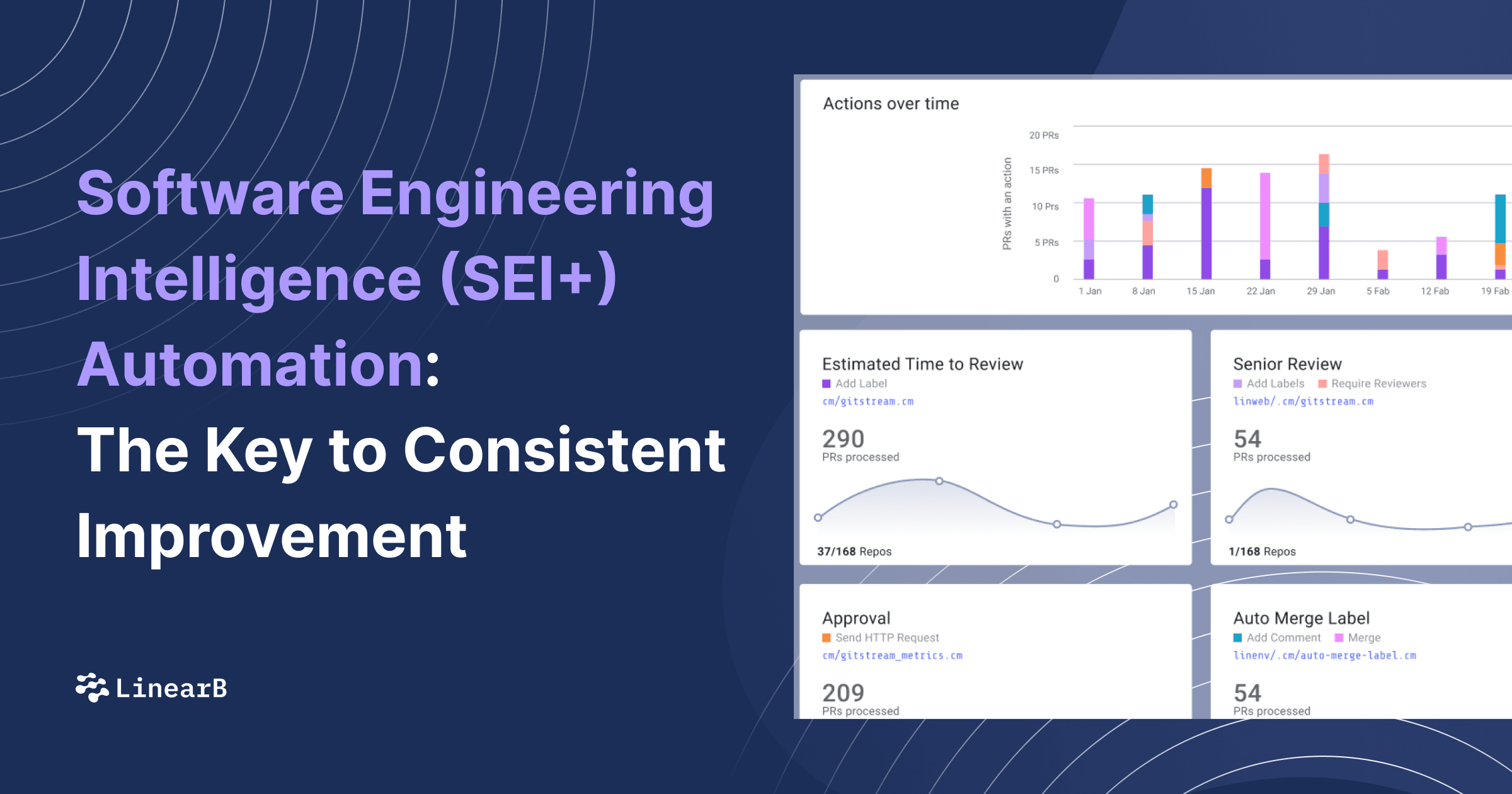 Software Engineering Intelligence (SEI+) Automation:
The Key to Consistent Improvement

LinearB

Actions over time

PRs with an action

20 PRs
15 PRs
10 Prs
5 PRs
0

1 Jan
8 Jan
15 Jan
22 Jan
29 Jan
5 Fab
12 Fab
19 Fab

Estimated Time to Review
Add Label
cm/gitstream.cm
290
PRs processed
37/168 Repos

Senior Review
Add Labels
Require Reviewers
linweb/.cm/gitstream.cm
54
PRs processed
1/168 Repos

Approval
Send HTTP Request
cm/gitstream_metrics.cm
209
PRs processed

Auto Merge Label
Add Comment
Merge
linenv/.cm/auto-merge-label.cm
54
PRs processed